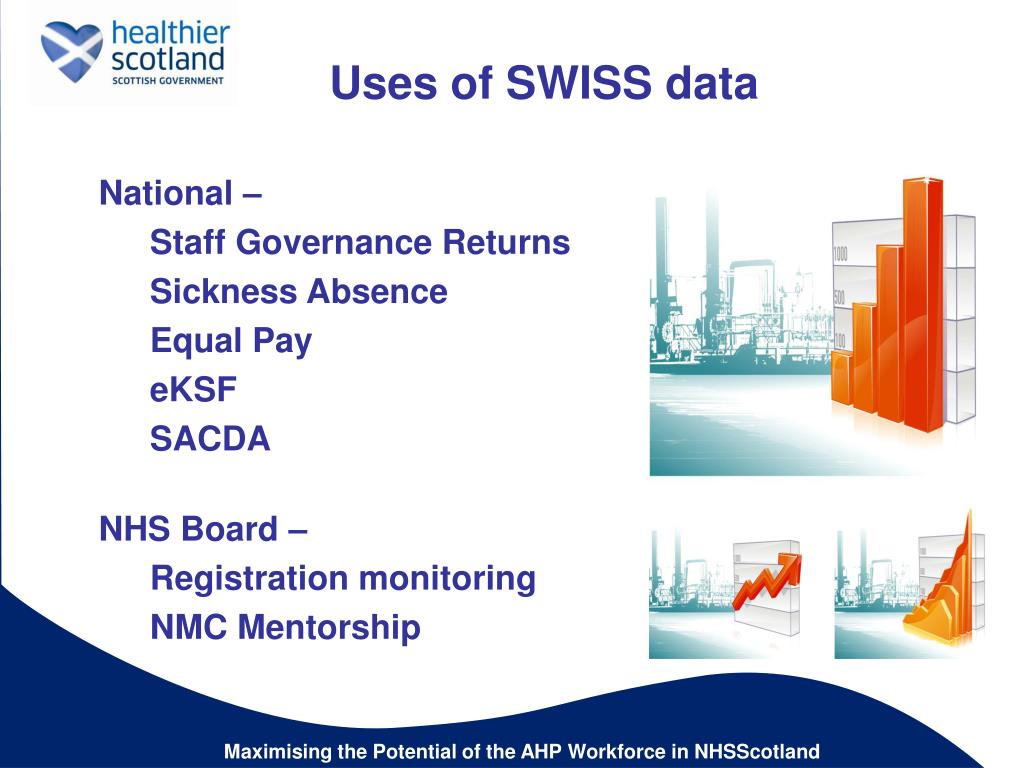 healthier scotland
SCOTTISH GOVERNMENT

Uses of SWISS data

National –
Staff Governance Returns
Sickness Absence
Equal Pay
eKSF
SACDA

NHS Board –
Registration monitoring
NMC Mentorship

1000
500
100

Maximising the Potential of the AHP Workforce in NHSScotland